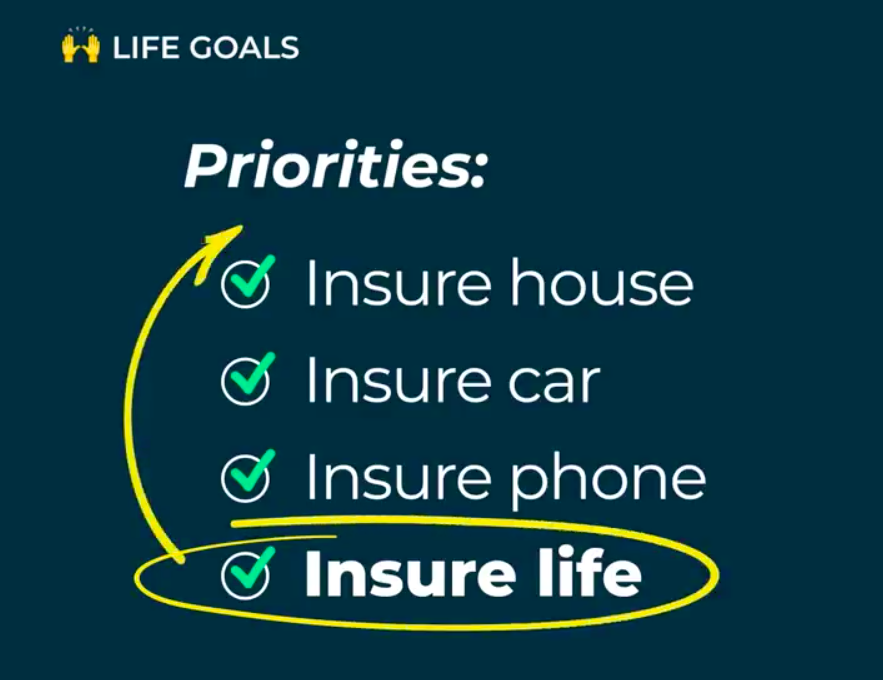 🙌 LIFE GOALS

Priorities:

Insure house

Insure car

Insure phone

Insure life